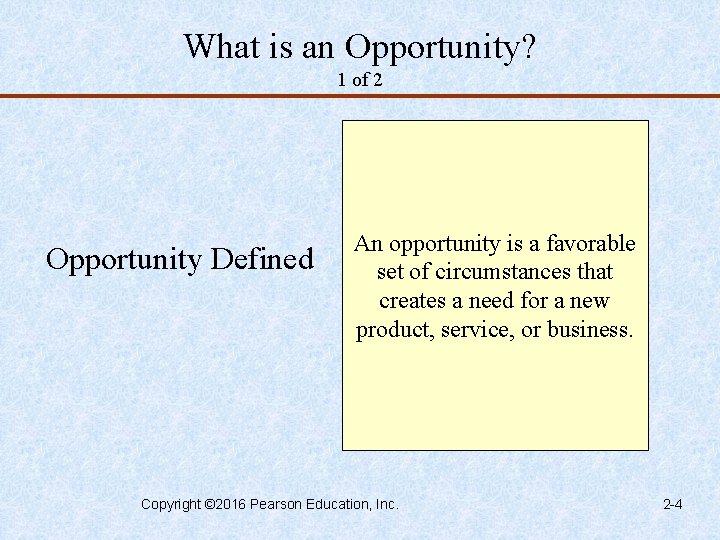 What is an Opportunity?
1 of 2

Opportunity Defined

An opportunity is a favorable set of circumstances that creates a need for a new product, service, or business.

Copyright ©2016 Pearson Education, Inc.

2-4